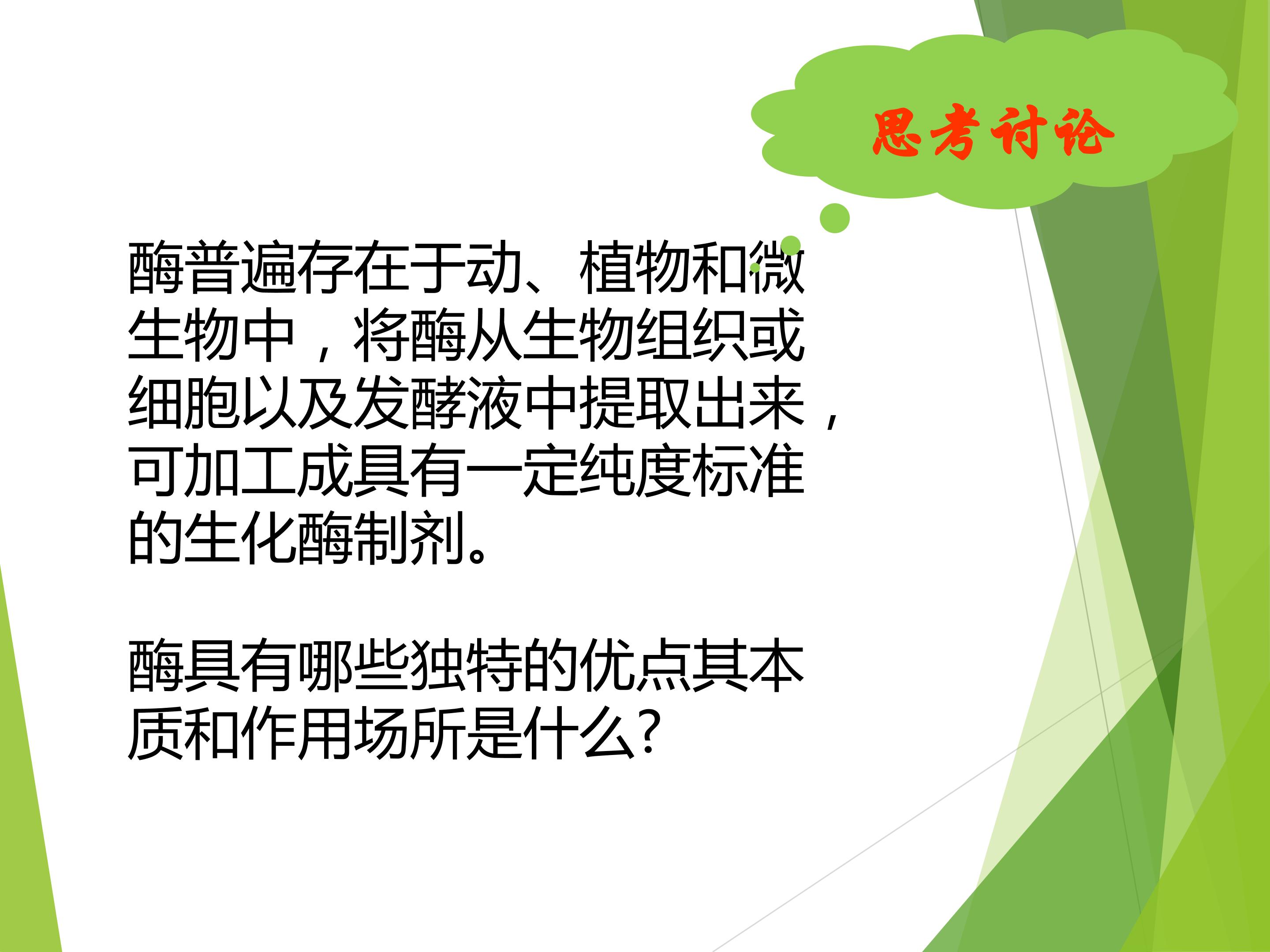 思考讨论

酶普遍存在于动、植物和微生物中，将酶从生物组织或细胞以及发酵液中提取出来，可加工成具有一定纯度标准的生化酶制剂。

酶具有哪些独特的优点其本质和作用场所是什么?